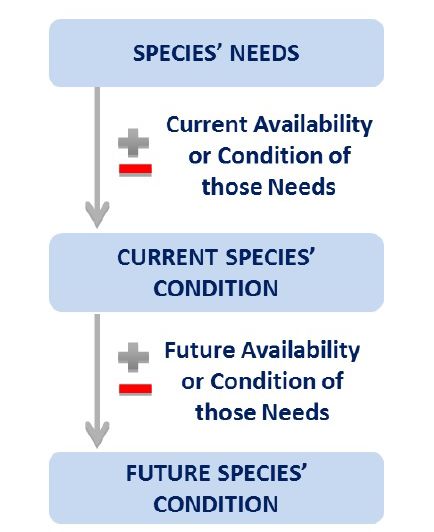 SPECIES' NEEDS

Current Availability or Condition of those Needs

CURRENT SPECIES' CONDITION

Future Availability or Condition of those Needs

FUTURE SPECIES' CONDITION